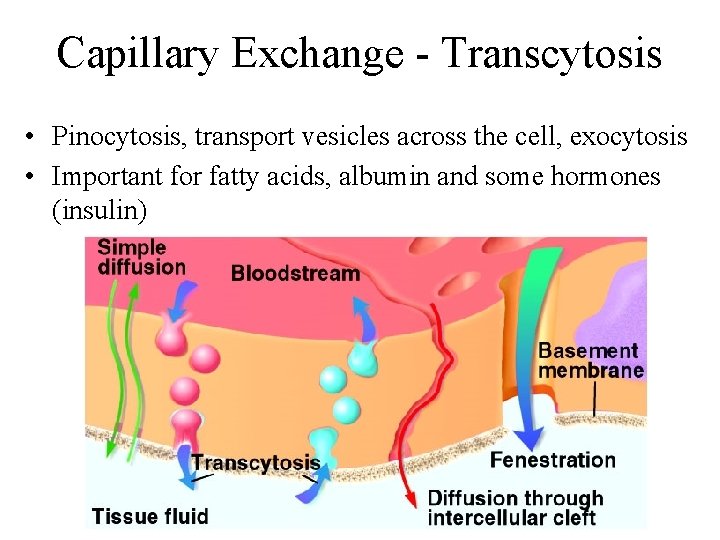 Capillary Exchange - Transcytosis

• Pinocytosis, transport vesicles across the cell, exocytosis
• Important for fatty acids, albumin and some hormones (insulin)

Simple diffusion

Bloodstream

Basement membrane

Transcytosis

Fenestration

Tissue fluid

Diffusion through intercellular cleft